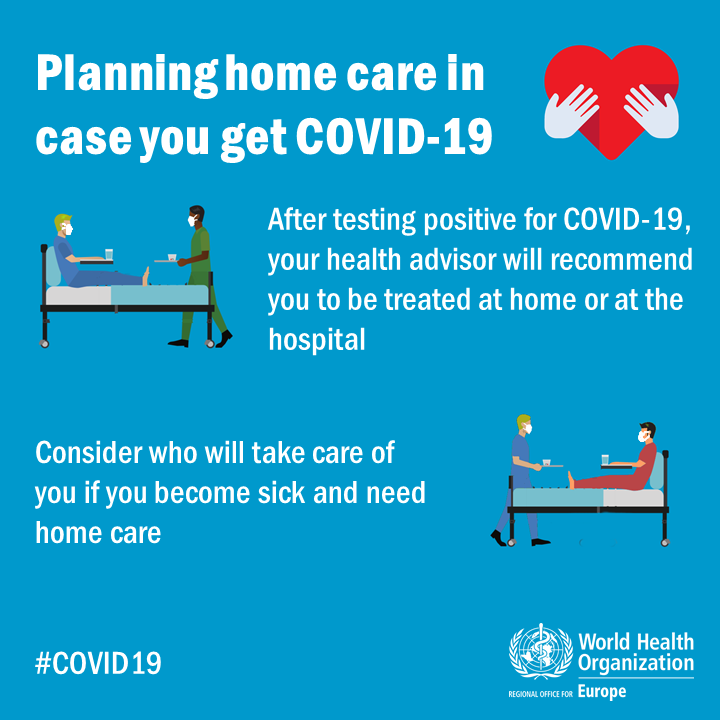 Planning home care in case you get COVID-19

After testing positive for COVID-19, your health advisor will recommend you to be treated at home or at the hospital

Consider who will take care of you if you become sick and need home care

#COVID19

World Health Organization
REGIONAL OFFICE FOR Europe